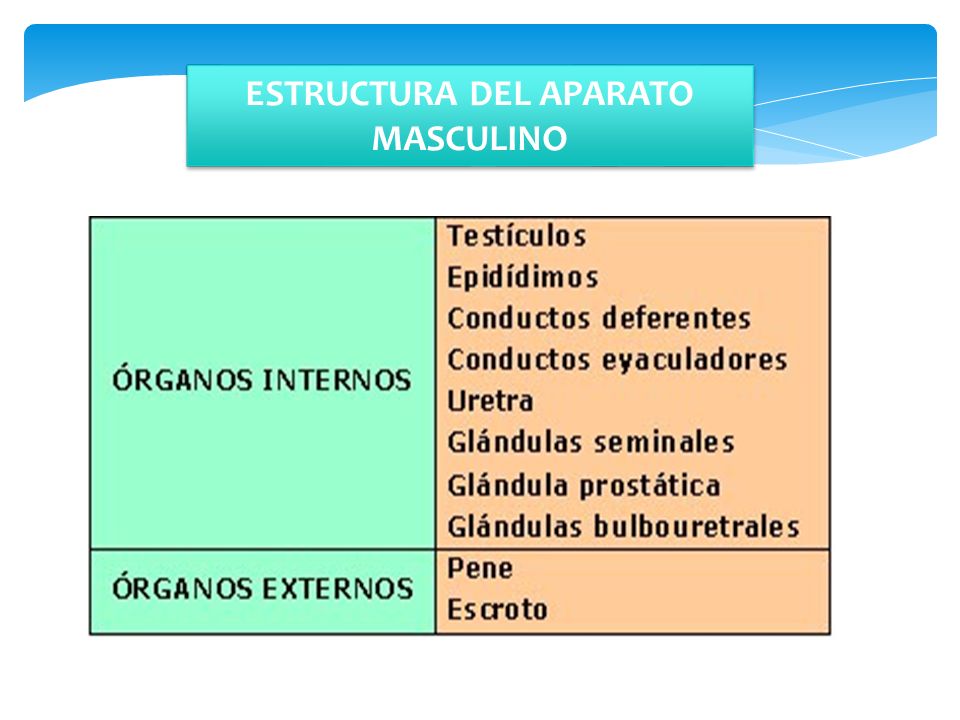 ESTRUCTURA DEL APARATO MASCULINO

| | |
|---|---|
| ÓRGANOS INTERNOS | Testículos<br>Epidídimos<br>Conductos deferentes<br>Conductos eyaculadores<br>Uretra<br>Glándulas seminales<br>Glándula prostática<br>Glándulas bulbouretrales |
| ÓRGANOS EXTERNOS | Pene<br>Escroto |